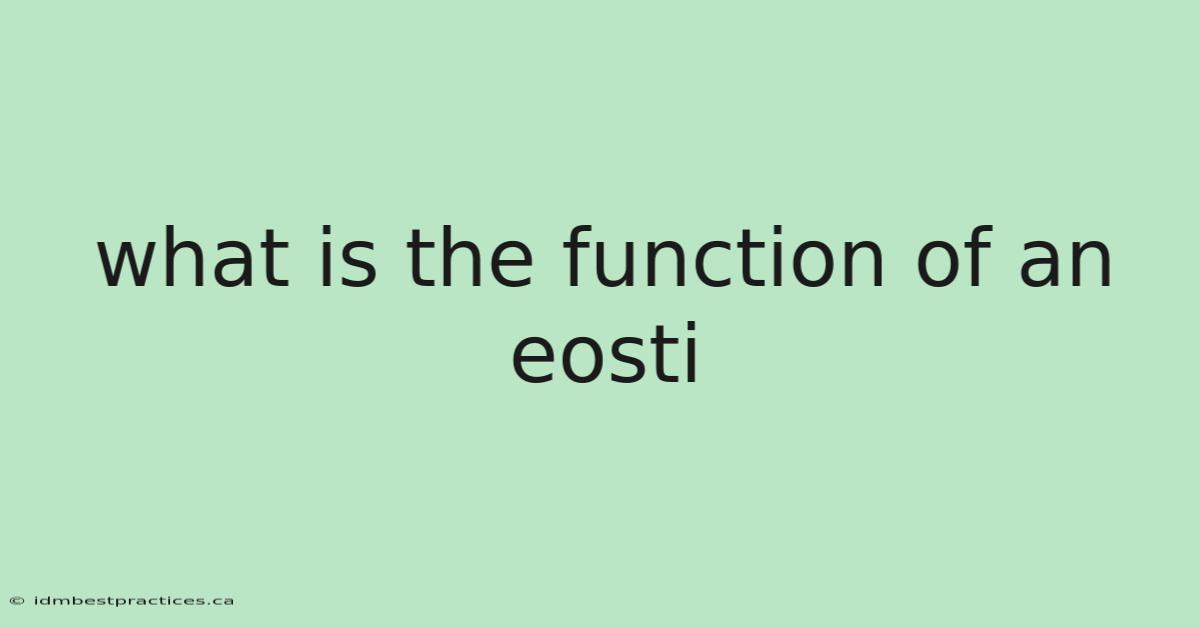 what is the function of an eosti

© idmbestpractices.ca